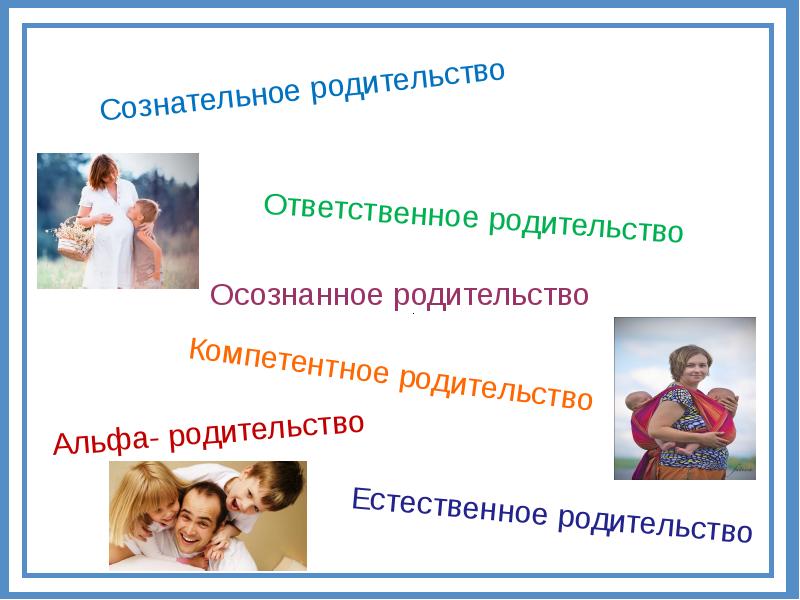 Сознательное родительство

Ответственное родительство

Осознанное родительство

Компетентное родительство

Альфа- родительство

Естественное родительство